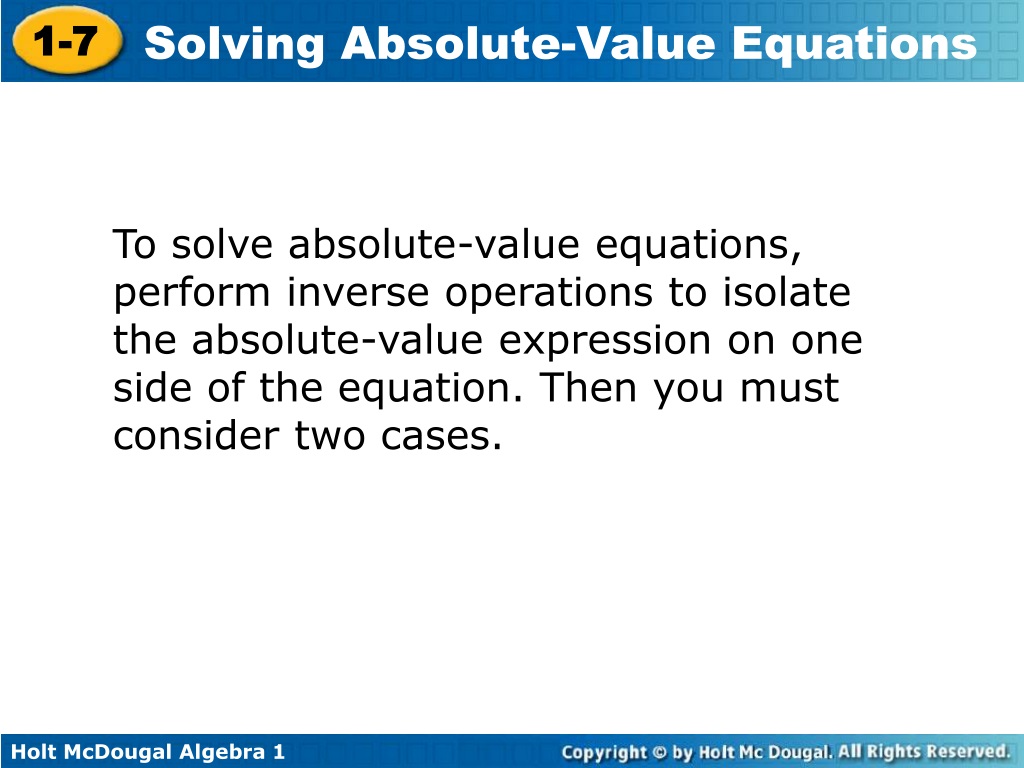 1-7 Solving Absolute-Value Equations

To solve absolute-value equations, perform inverse operations to isolate the absolute-value expression on one side of the equation. Then you must consider two cases.

Holt McDougal Algebra 1

Copyright © by Holt Mc Dougal. All Rights Reserved.